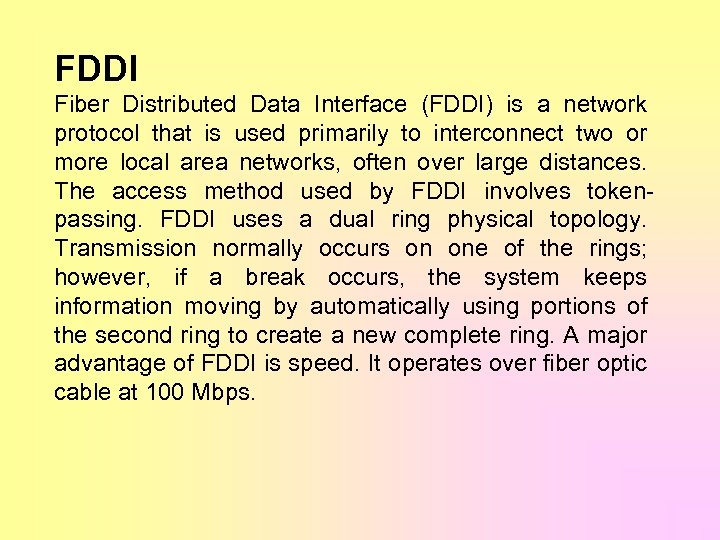 FDDI

Fiber Distributed Data Interface (FDDI) is a network protocol that is used primarily to interconnect two or more local area networks, often over large distances. The access method used by FDDI involves token-passing. FDDI uses a dual ring physical topology. Transmission normally occurs on one of the rings; however, if a break occurs, the system keeps information moving by automatically using portions of the second ring to create a new complete ring. A major advantage of FDDI is speed. It operates over fiber optic cable at 100 Mbps.